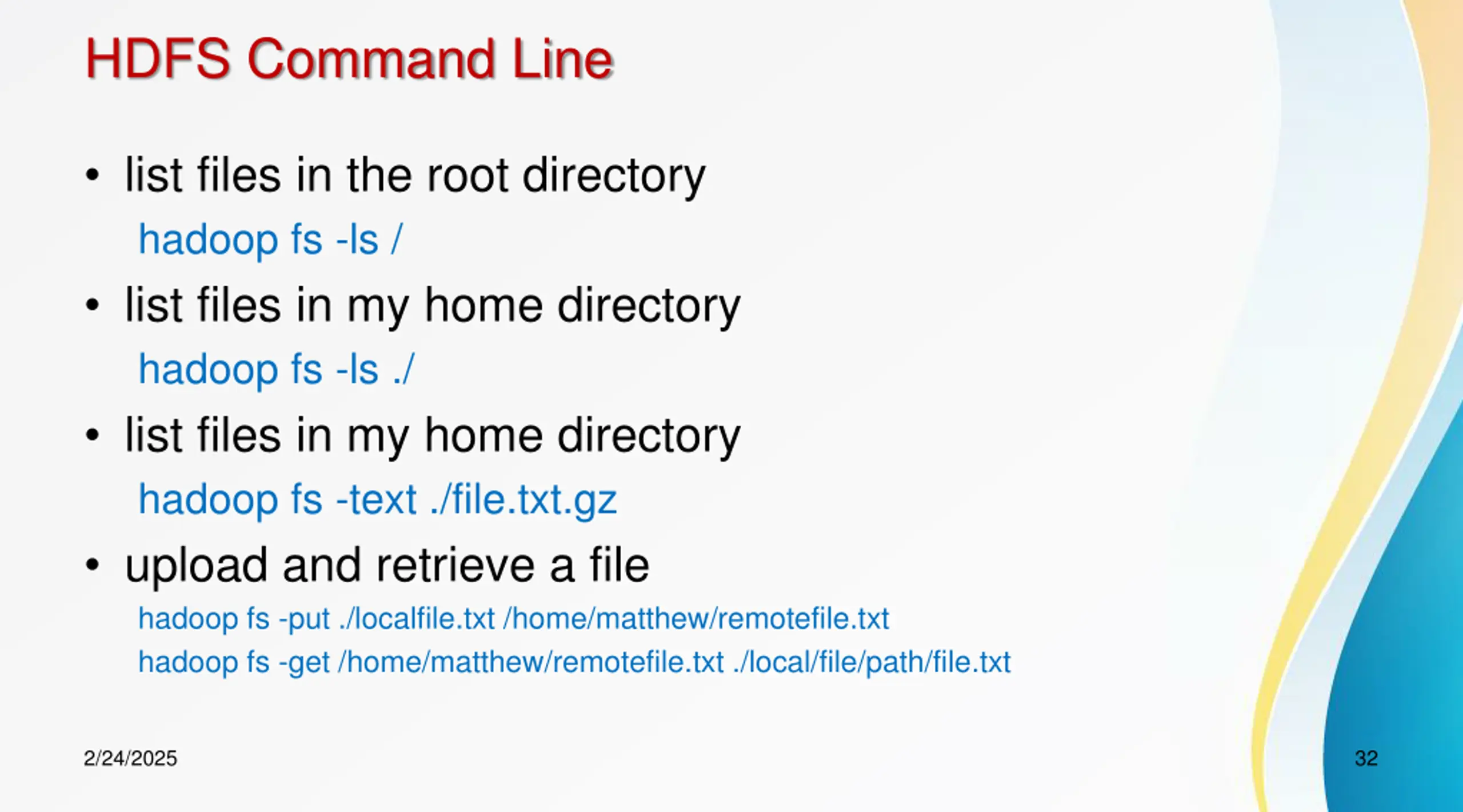 HDFS Command Line

• list files in the root directory

hadoop fs -ls /

• list files in my home directory

hadoop fs -ls ./

• list files in my home directory

hadoop fs -text ./file.txt.gz

• upload and retrieve a file

hadoop fs -put ./localfile.txt /home/matthew/remotefile.txt
hadoop fs -get /home/matthew/remotefile.txt ./local/file/path/file.txt

2/24/2025

32